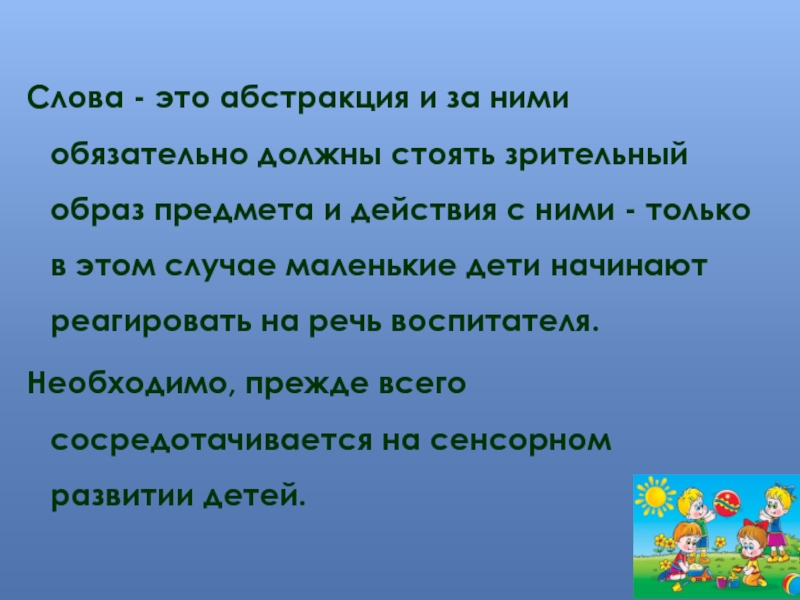 Слова - это абстракция и за ними обязательно должны стоять зрительный образ предмета и действия с ними - только в этом случае маленькие дети начинают реагировать на речь воспитателя.

Необходимо, прежде всего сосредотачивается на сенсорном развитии детей.